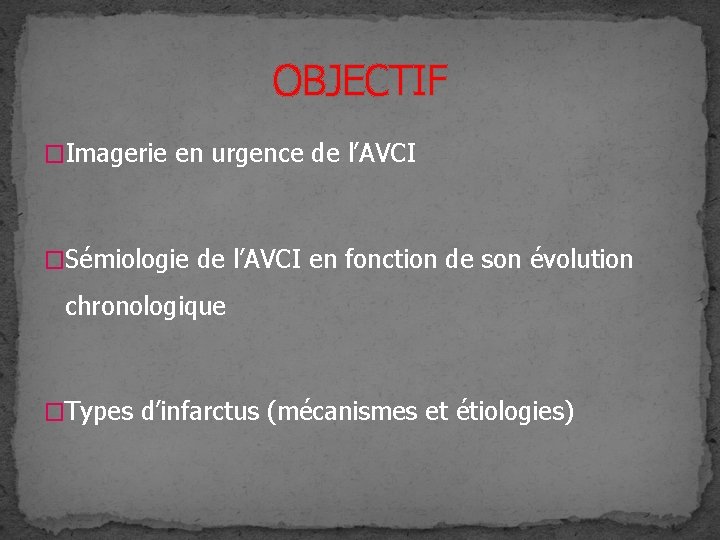 OBJECTIF

□Imagerie en urgence de l’AVCI

□Sémiologie de l’AVCI en fonction de son évolution chronologique

□Types d’infarctus (mécanismes et étiologies)